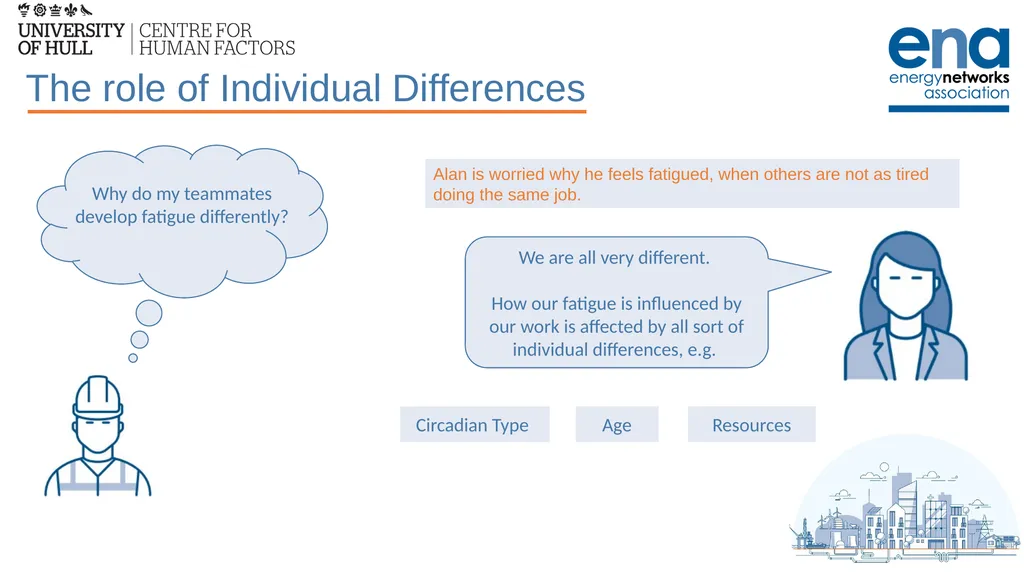 UNIVERSITY OF HULL | CENTRE FOR HUMAN FACTORS

ena energynetworks association

The role of Individual Differences

Why do my teammates develop fatigue differently?

Alan is worried why he feels fatigued, when others are not as tired doing the same job.

We are all very different.

How our fatigue is influenced by our work is affected by all sort of individual differences, e.g.

Circadian Type

Age

Resources